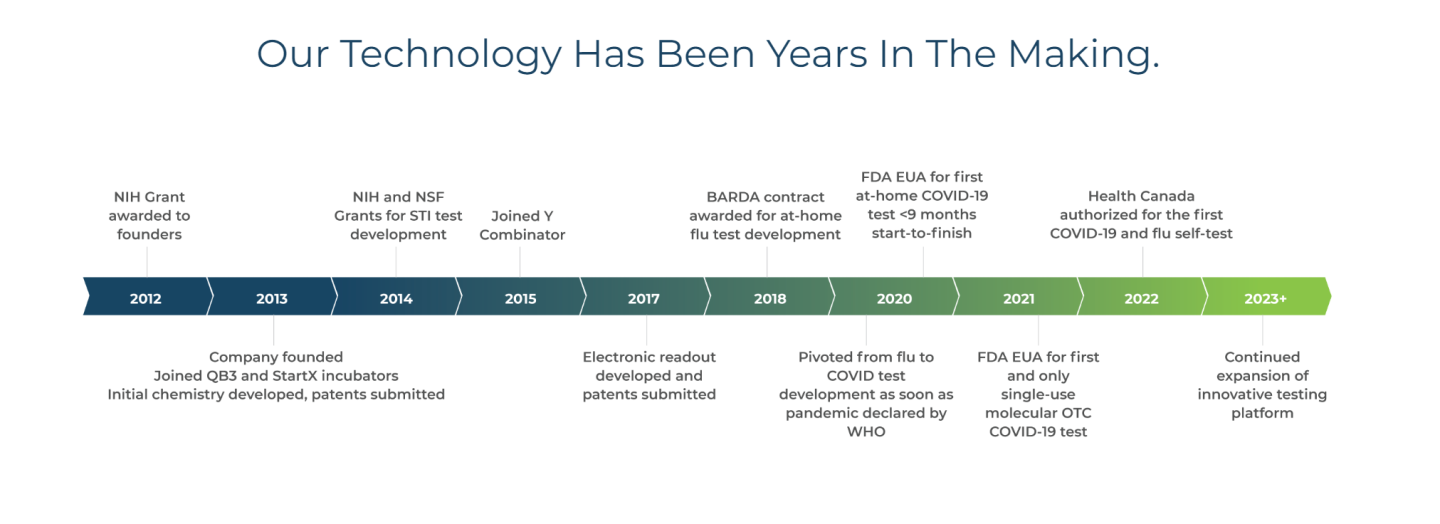 Our Technology Has Been Years In The Making.

NIH Grant awarded to founders

NIH and NSF Grants for STI test development

Joined Y Combinator

BARDA contract awarded for at-home flu test development

FDA EUA for first at-home COVID-19 test <9 months start-to-finish

Health Canada authorized for the first COVID-19 and flu self-test

2012 2013 2014 2015 2017 2018 2020 2021 2022 2023+

Company founded
Joined QB3 and StartX incubators
Initial chemistry developed, patents submitted

Electronic readout developed and patents submitted

Pivoted from flu to COVID test development as soon as pandemic declared by WHO

FDA EUA for first and only single-use molecular OTC COVID-19 test

Continued expansion of innovative testing platform